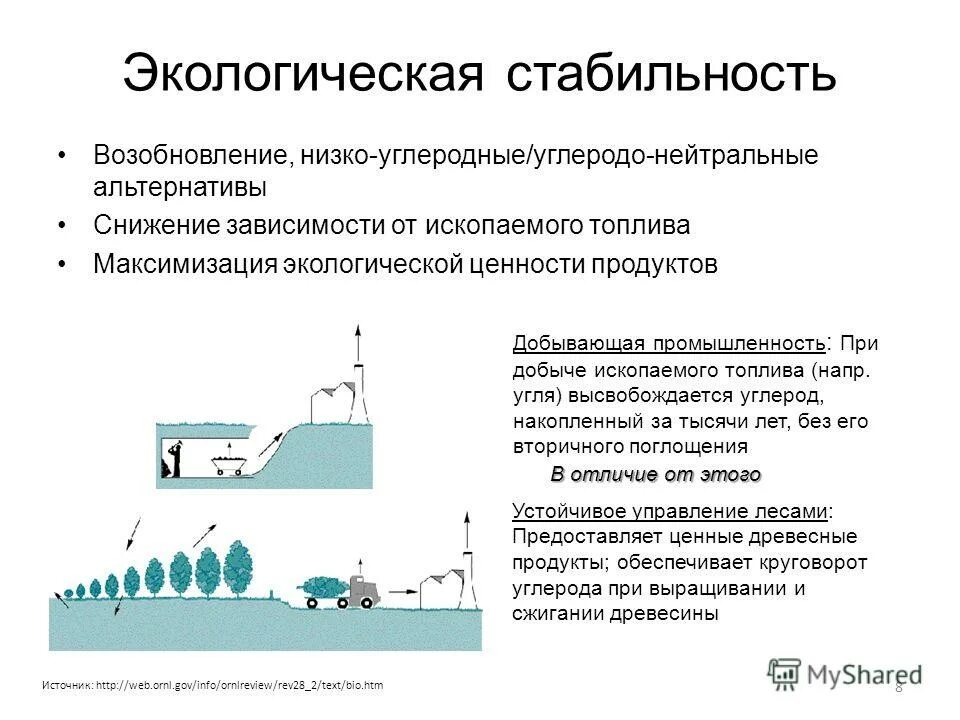 Экологическая стабильность

• Возобновление, низко-углеродные/углеродо-нейтральные альтернативы
• Снижение зависимости от ископаемого топлива
• Максимизация экологической ценности продуктов

Добывающая промышленность: При добыче ископаемого топлива (напр. угля) высвобождается углерод, накопленный за тысячи лет, без его вторичного поглощения

В отличие от этого

Устойчивое управление лесами: Предоставляет ценные древесные продукты; обеспечивает круговорот углерода при выращивании и сжигании древесины

Источник: http://web.ornl.gov/info/ornlreview/rev28_2/text/bio.htm

MyShared

8